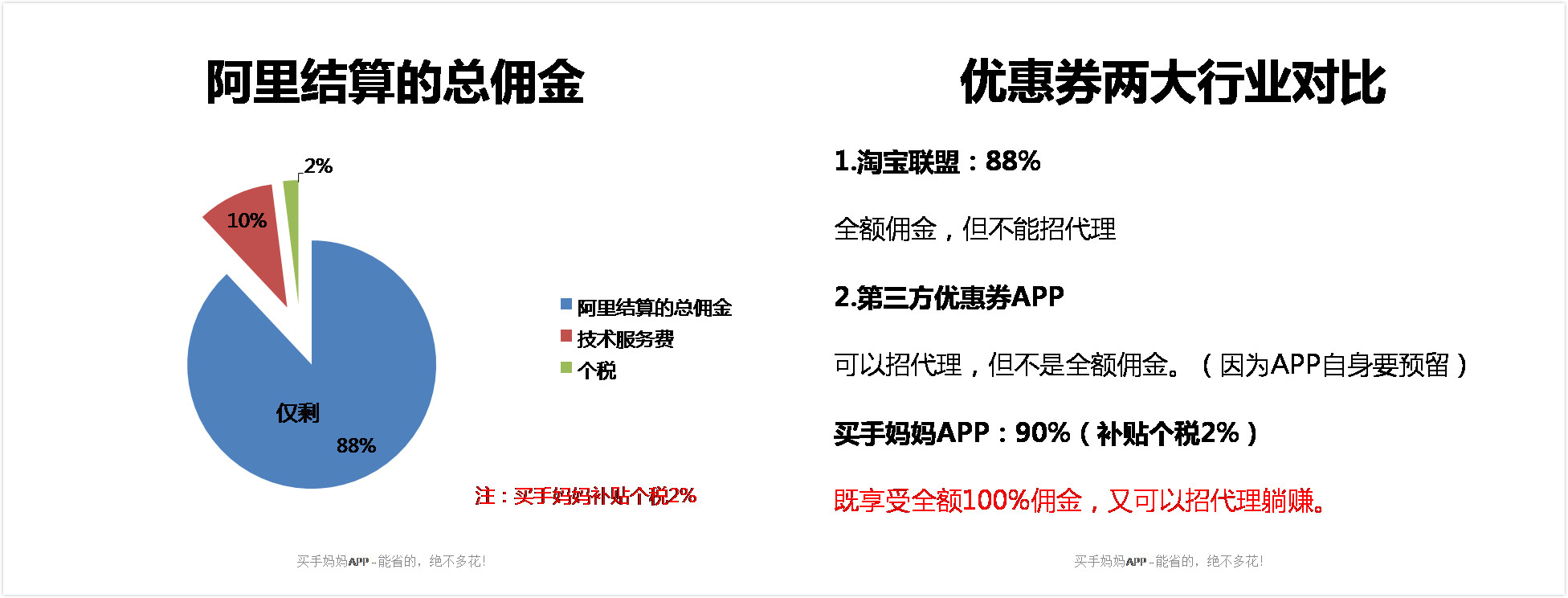 阿里结算的总佣金

2%

10%

仅剩

88%

阿里结算的总佣金
技术服务费
个税

注：买手妈妈补贴个税2%

买手妈妈APP-能省的，绝不多花！

优惠券两大行业对比

1.淘宝联盟：88%

全额佣金，但不能招代理

2.第三方优惠券APP

可以招代理，但不是全额佣金。（因为APP自身要预留）

买手妈妈APP：90%（补贴个税2%）

既享受全额100%佣金，又可以招代理躺赚。

买手妈妈APP-能省的，绝不多花！